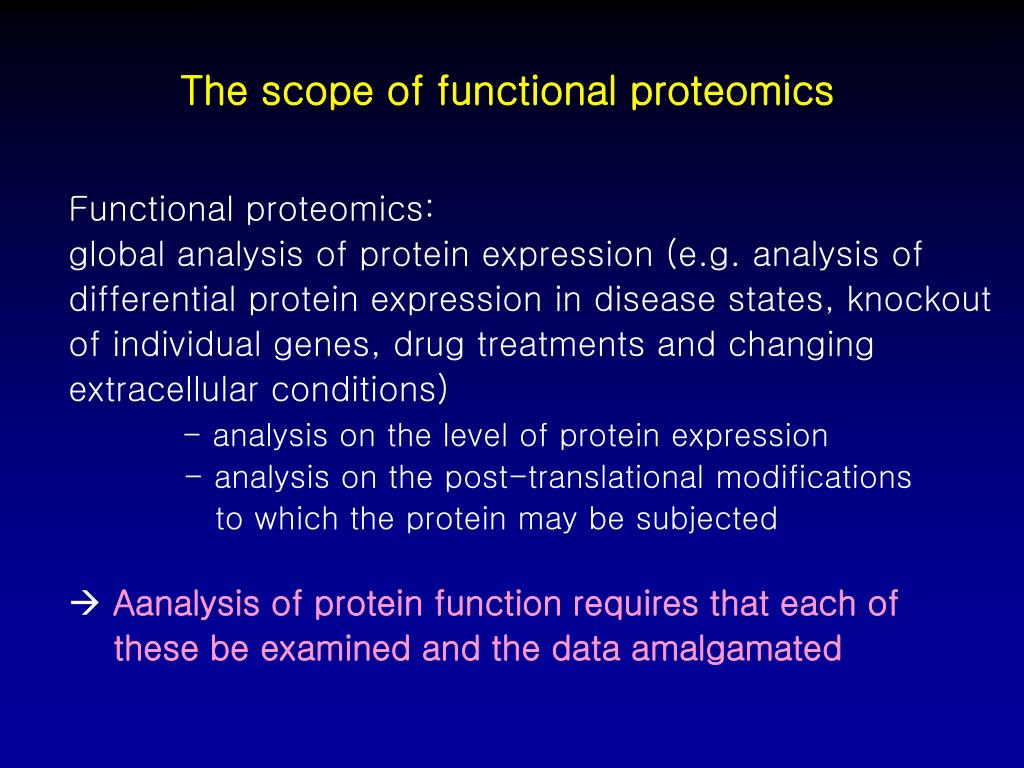 The scope of functional proteomics

Functional proteomics:
global analysis of protein expression (e.g. analysis of differential protein expression in disease states, knockout of individual genes, drug treatments and changing extracellular conditions)

- analysis on the level of protein expression
- analysis on the post-translational modifications to which the protein may be subjected

→ Aanalysis of protein function requires that each of these be examined and the data amalgamated